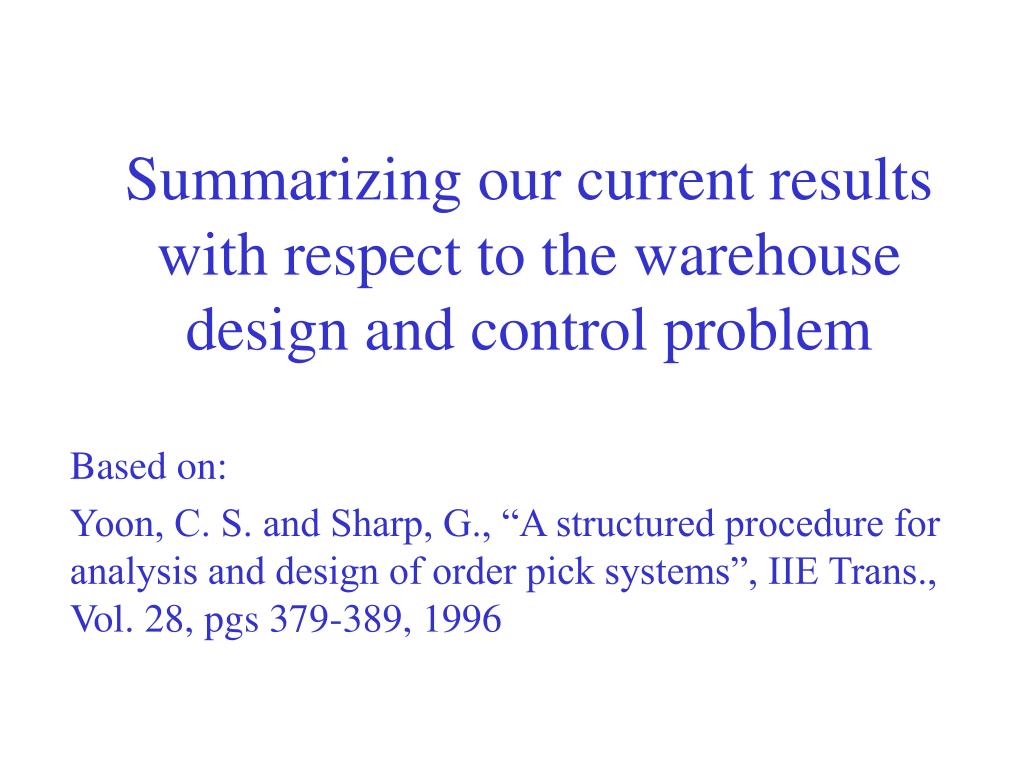 Summarizing our current results with respect to the warehouse design and control problem

Based on:

Yoon, C. S. and Sharp, G., “A structured procedure for analysis and design of order pick systems”, IIE Trans., Vol. 28, pgs 379-389, 1996